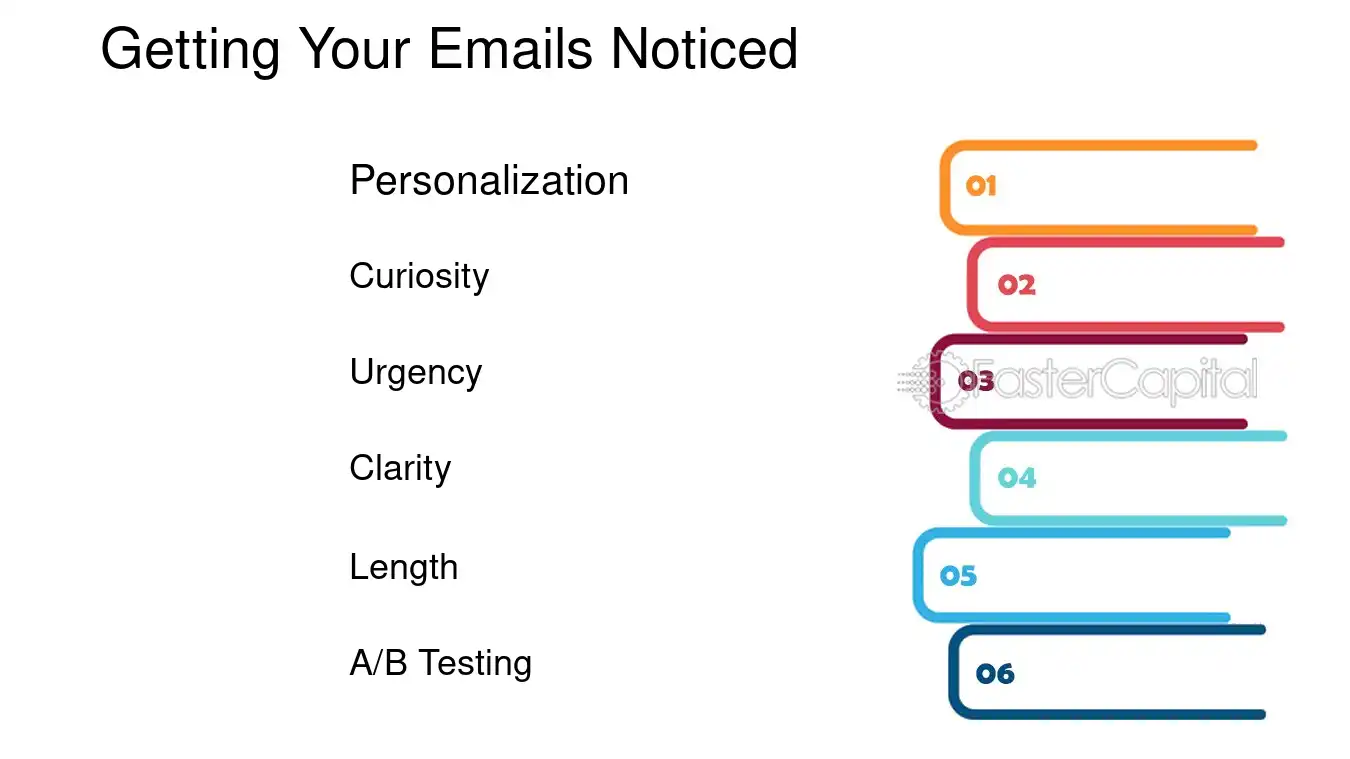 Getting Your Emails Noticed

Personalization

Curiosity

Urgency

Clarity

Length

A/B Testing

01

02

03

04

05

06

FasterCapital